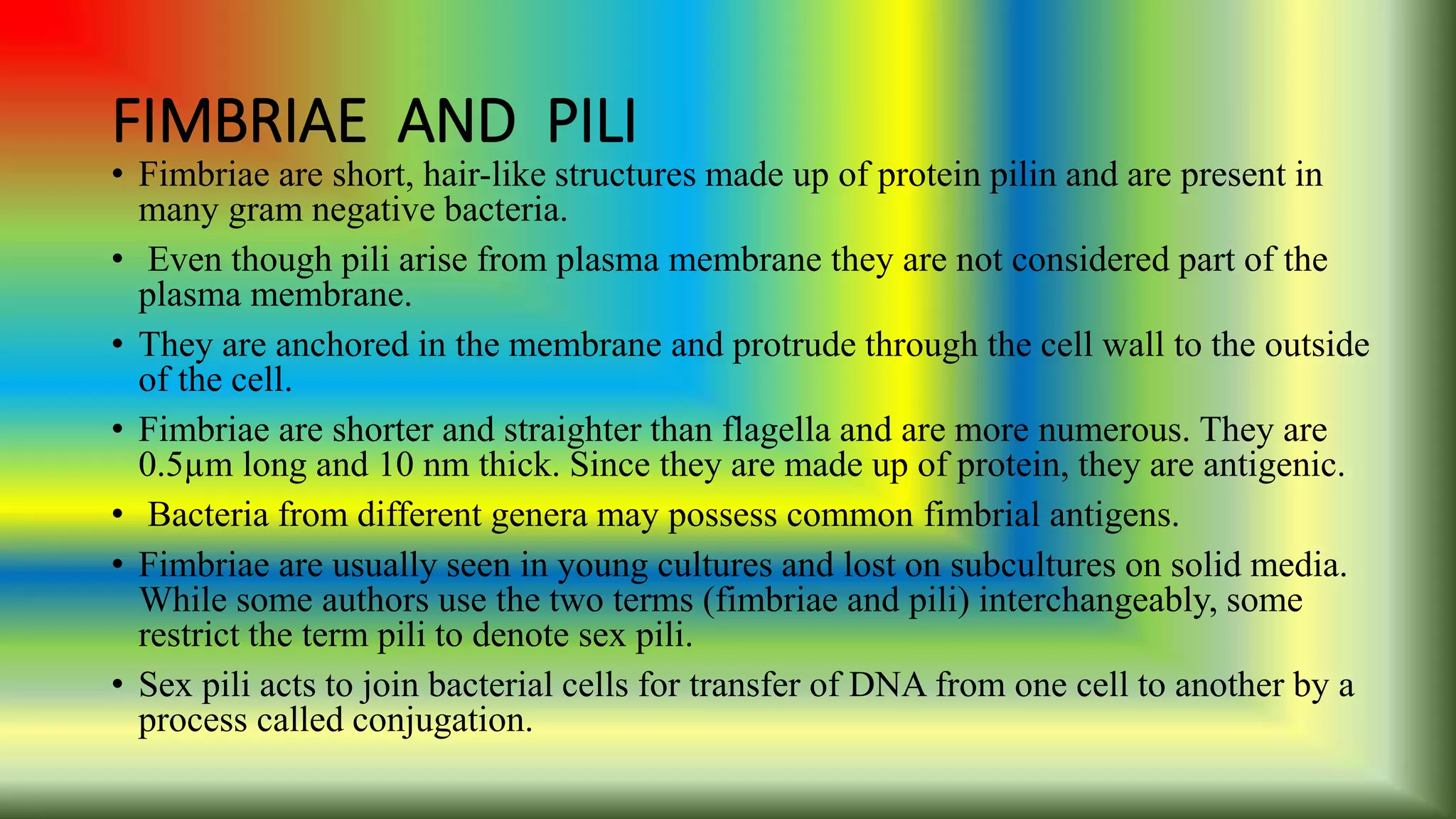 FIMBRIAE AND PILI

• Fimbriae are short, hair-like structures made up of protein pilin and are present in many gram negative bacteria.

• Even though pili arise from plasma membrane they are not considered part of the plasma membrane.

• They are anchored in the membrane and protrude through the cell wall to the outside of the cell.

• Fimbriae are shorter and straighter than flagella and are more numerous. They are 0.5µm long and 10 nm thick. Since they are made up of protein, they are antigenic.

• Bacteria from different genera may possess common fimbrial antigens.

• Fimbriae are usually seen in young cultures and lost on subcultures on solid media. While some authors use the two terms (fimbriae and pili) interchangeably, some restrict the term pili to denote sex pili.

• Sex pili acts to join bacterial cells for transfer of DNA from one cell to another by a process called conjugation.